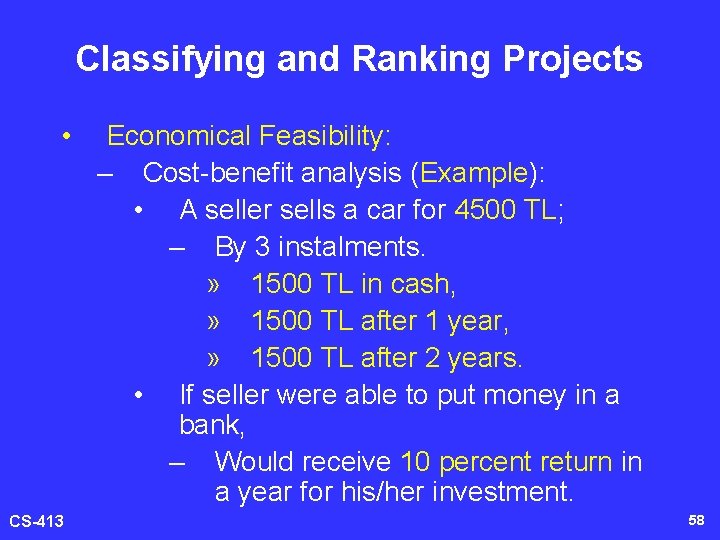 Classifying and Ranking Projects

• Economical Feasibility:
– Cost-benefit analysis (Example):
• A seller sells a car for 4500 TL;
– By 3 instalments.
» 1500 TL in cash,
» 1500 TL after 1 year,
» 1500 TL after 2 years.
• If seller were able to put money in a bank,
– Would receive 10 percent return in a year for his/her investment.

CS-413

58